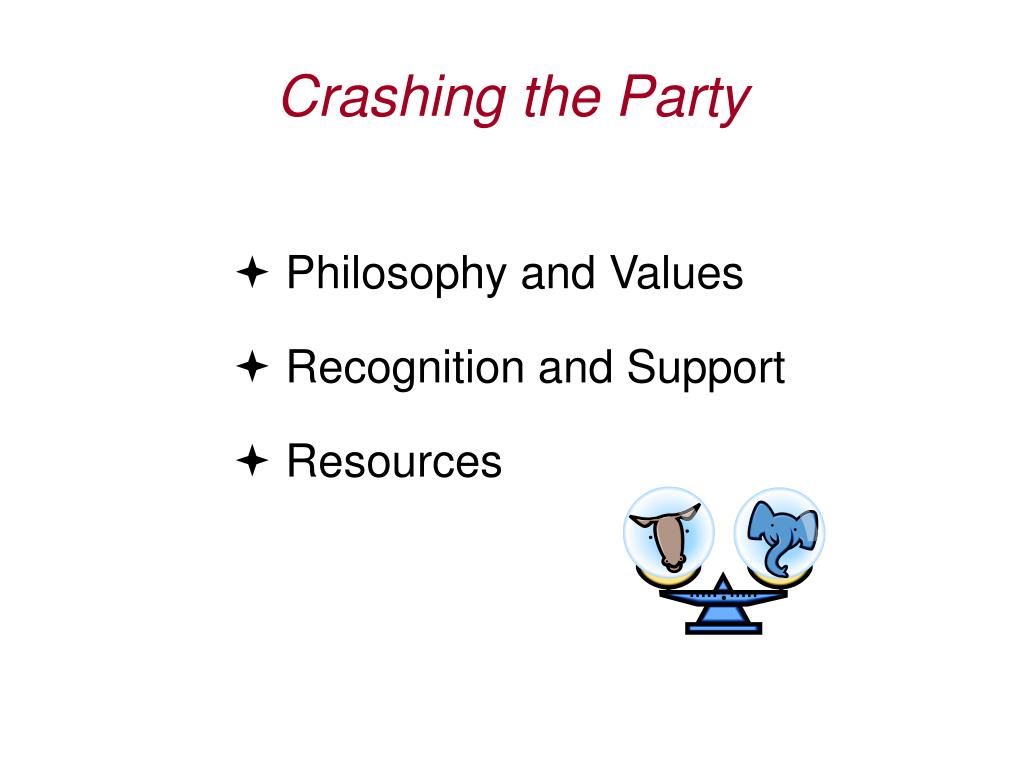 Crashing the Party

✦ Philosophy and Values

✦ Recognition and Support

✦ Resources